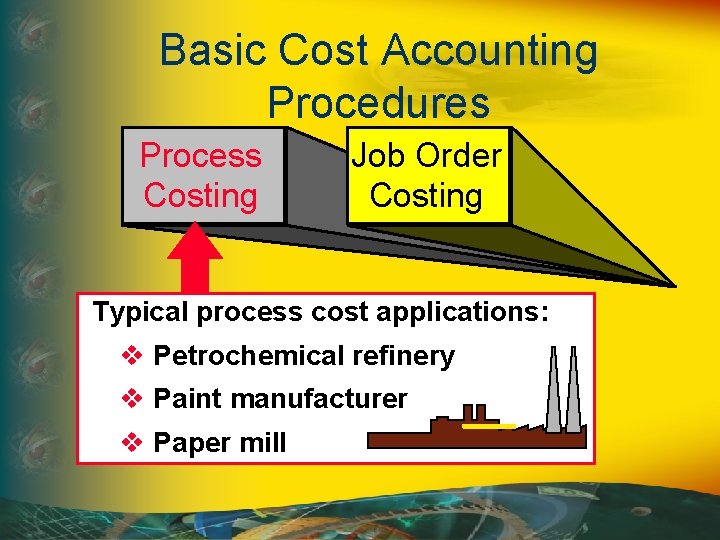 Basic Cost Accounting Procedures

Process Costing

Job Order Costing

Typical process cost applications:

❖ Petrochemical refinery

❖ Paint manufacturer

❖ Paper mill